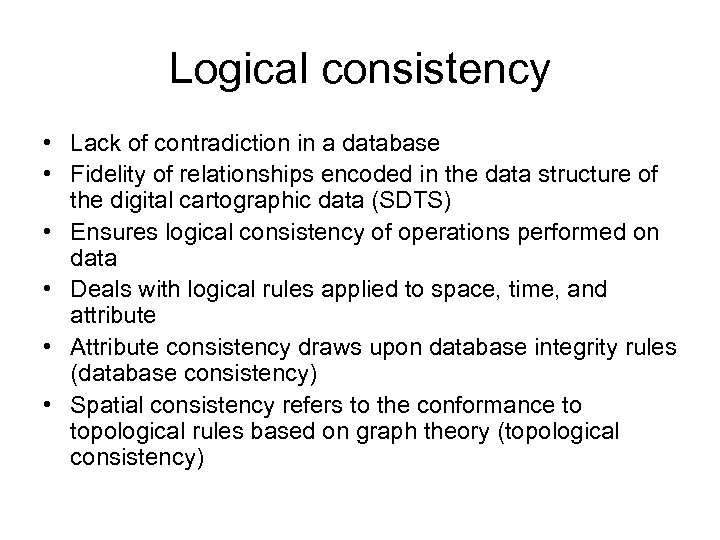 Logical consistency

• Lack of contradiction in a database
• Fidelity of relationships encoded in the data structure of the digital cartographic data (SDTS)
• Ensures logical consistency of operations performed on data
• Deals with logical rules applied to space, time, and attribute
• Attribute consistency draws upon database integrity rules (database consistency)
• Spatial consistency refers to the conformance to topological rules based on graph theory (topological consistency)